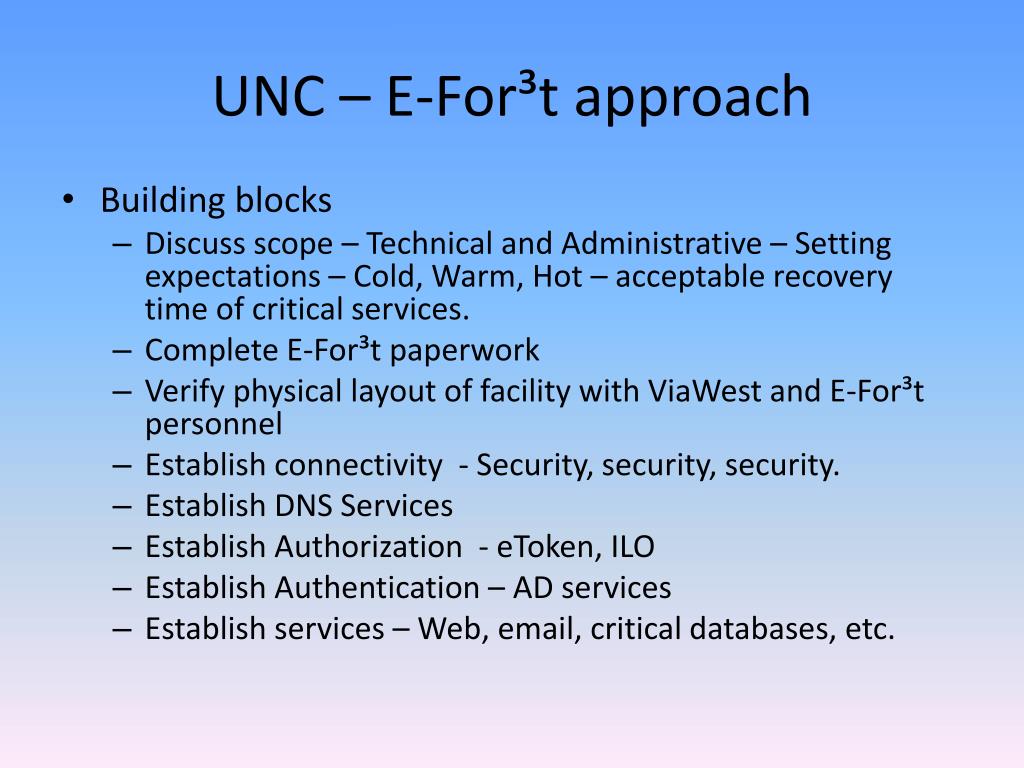 UNC – E-For³t approach

• Building blocks
– Discuss scope – Technical and Administrative – Setting expectations – Cold, Warm, Hot – acceptable recovery time of critical services.
– Complete E-For³t paperwork
– Verify physical layout of facility with ViaWest and E-For³t personnel
– Establish connectivity - Security, security, security.
– Establish DNS Services
– Establish Authorization - eToken, ILO
– Establish Authentication – AD services
– Establish services – Web, email, critical databases, etc.